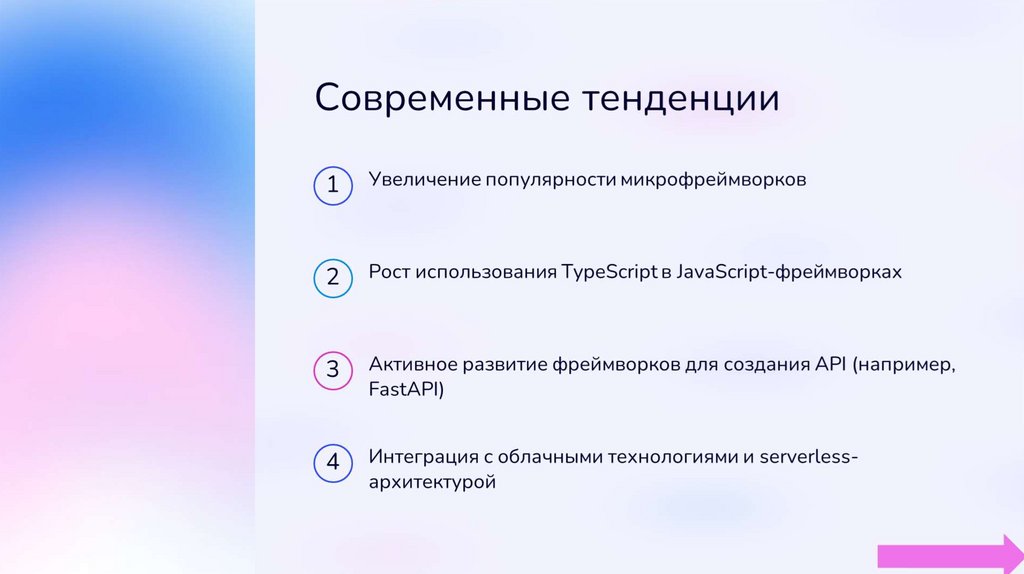 Современные тенденции

1 Увеличение популярности микрофреймворков

2 Рост использования TypeScript в JavaScript-фреймворках

3 Активное развитие фреймворков для создания API (например, FastAPI)

4 Интеграция с облачными технологиями и serverless-архитектурой